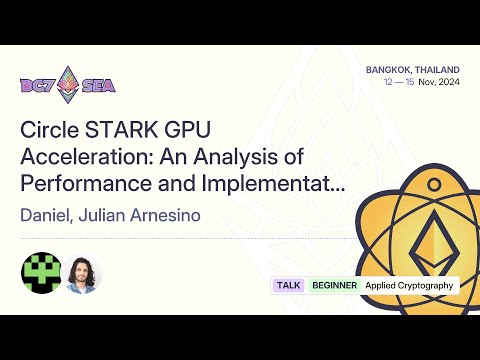 DC7 SEA

BANGKOK, THAILAND
12 — 15 Nov, 2024

Circle STARK GPU Acceleration: An Analysis of Performance and Implementat...

Daniel, Julian Arnesino

TALK BEGINNER Applied Cryptography